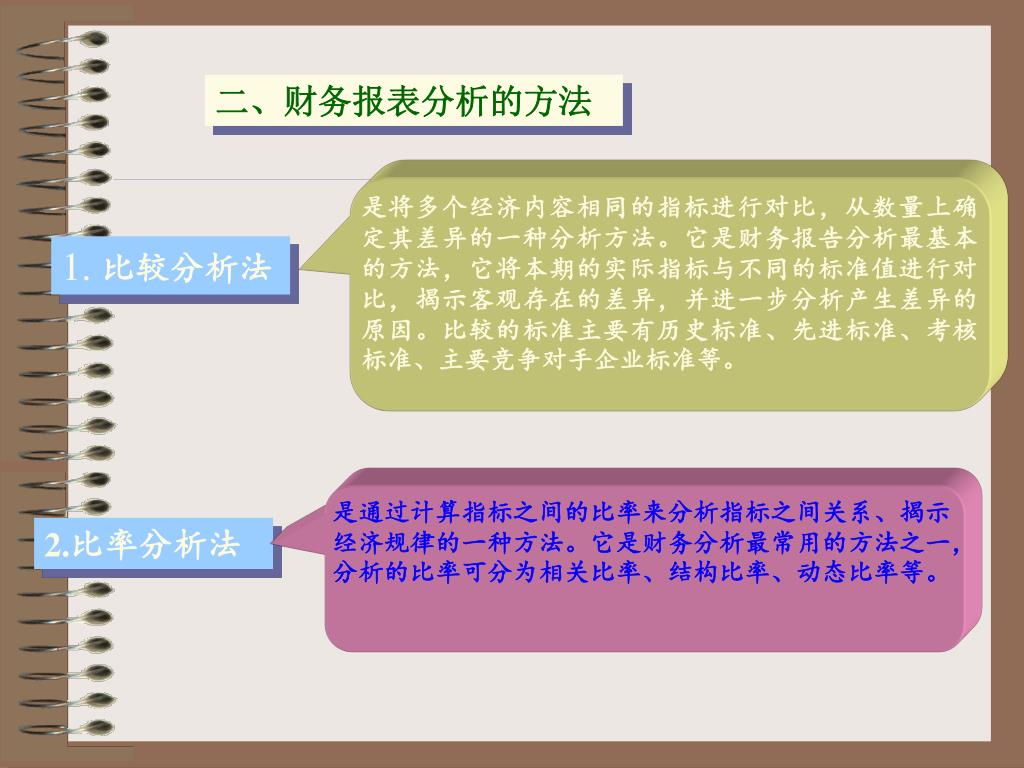 二、财务报表分析的方法

1. 比较分析法

是将多个经济内容相同的指标进行对比，从数量上确定其差异的一种分析方法。它是财务报告分析最基本的方法，它将本期的实际指标与不同的标准值进行对比，揭示客观存在的差异，并进一步分析产生差异的原因。比较的标准主要有历史标准、先进标准、考核标准、主要竞争对手企业标准等。

2.比率分析法

是通过计算指标之间的比率来分析指标之间关系、揭示经济规律的一种方法。它是财务分析最常用的方法之一，分析的比率可分为相关比率、结构比率、动态比率等。